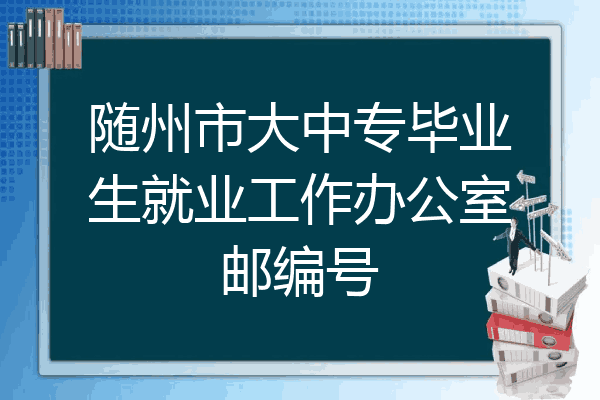 随州市大中专毕业生就业工作办公室邮编号